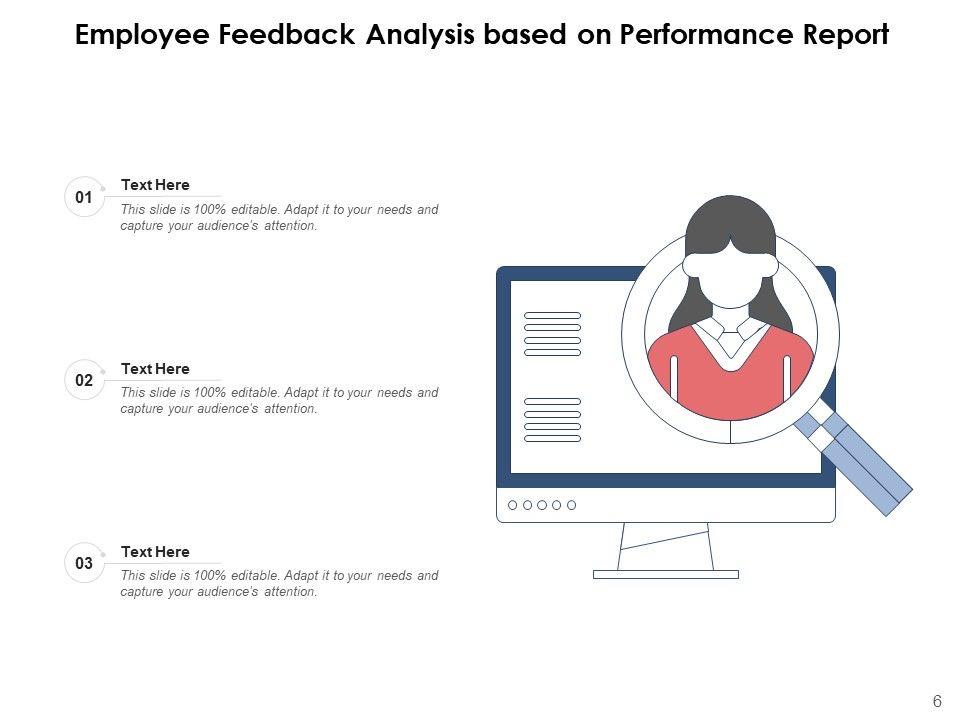 Employee Feedback Analysis based on Performance Report

01
Text Here
This slide is 100% editable. Adapt it to your needs and capture your audience's attention.

02
Text Here
This slide is 100% editable. Adapt it to your needs and capture your audience's attention.

03
Text Here
This slide is 100% editable. Adapt it to your needs and capture your audience's attention.

6